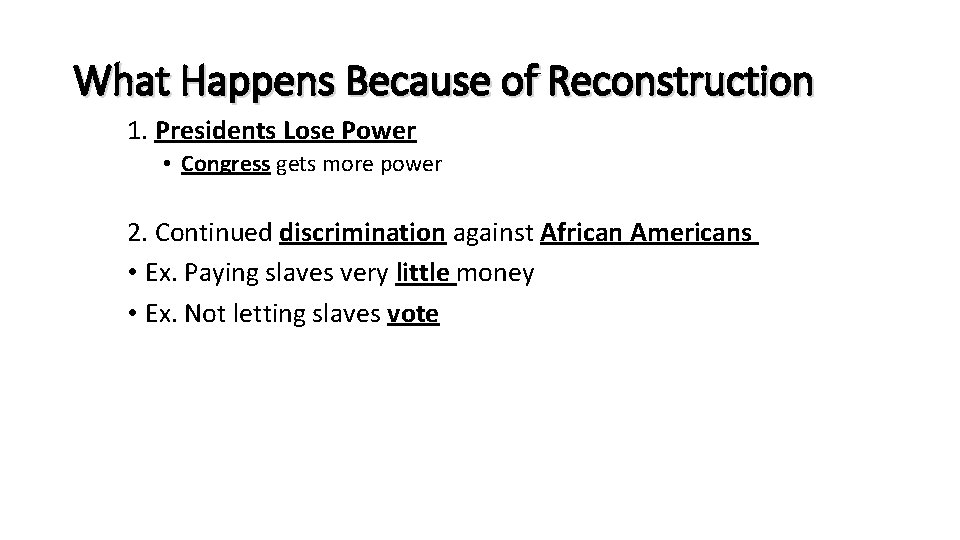 What Happens Because of Reconstruction

1. Presidents Lose Power

• Congress gets more power

2. Continued discrimination against African Americans

• Ex. Paying slaves very little money

• Ex. Not letting slaves vote